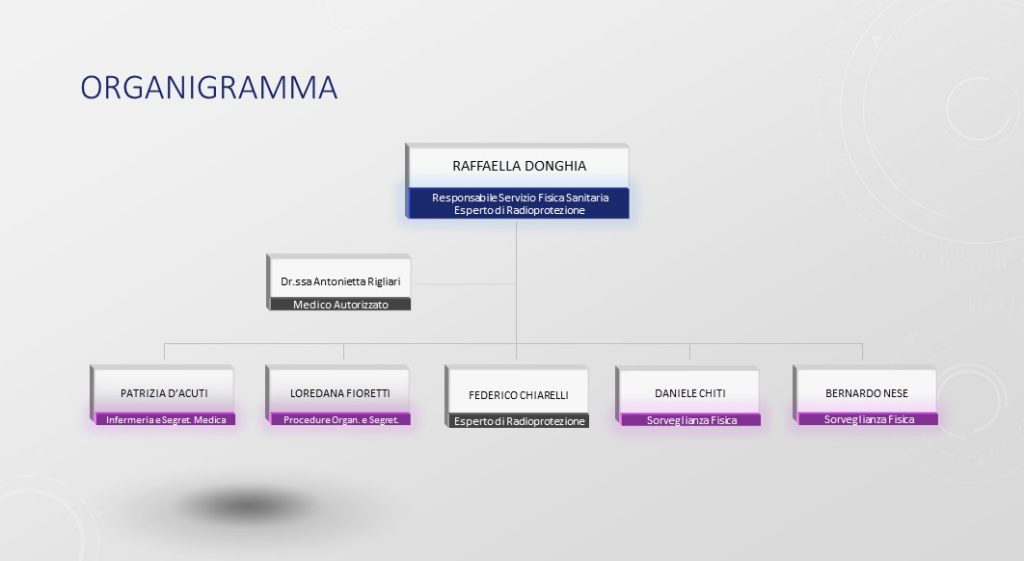 ORGANIGRAMMA

RAFFAELLA DONGHIA

Responsabile Servizio Fisica Sanitaria
Esperto di Radioprotezione

Dr.ssa Antonietta Rigliari

Medico Autorizzato

PATRIZIA D'ACUTI

Infermeria e Segret. Medica

LOREDANA FIORETTI

Procedure Organ. e Segret.

FEDERICO CHIARELLI

Esperto di Radioprotezione

DANIELE CHITI

Sorveglianza Fisica

BERNARDO NESE

Sorveglianza Fisica